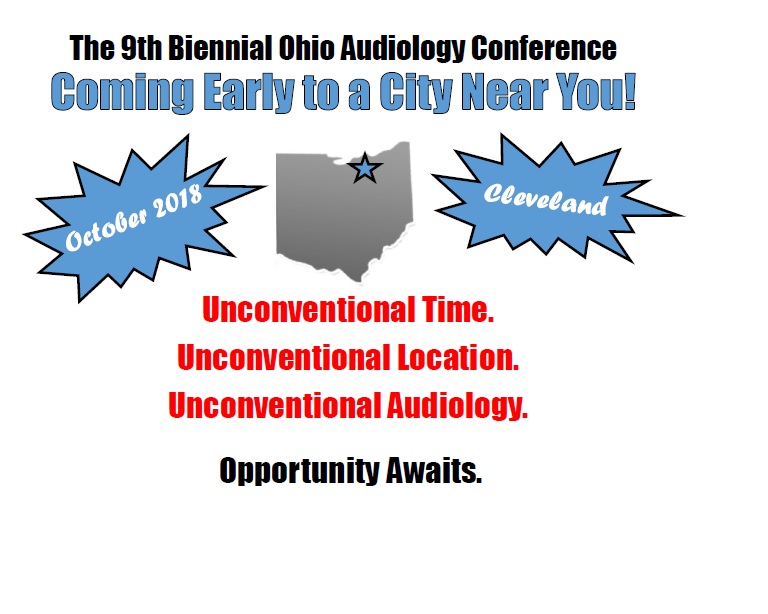 The 9th Biennial Ohio Audiology Conference
Coming Early to a City Near You!

October 2018

Cleveland

Unconventional Time.
Unconventional Location.
Unconventional Audiology.

Opportunity Awaits.